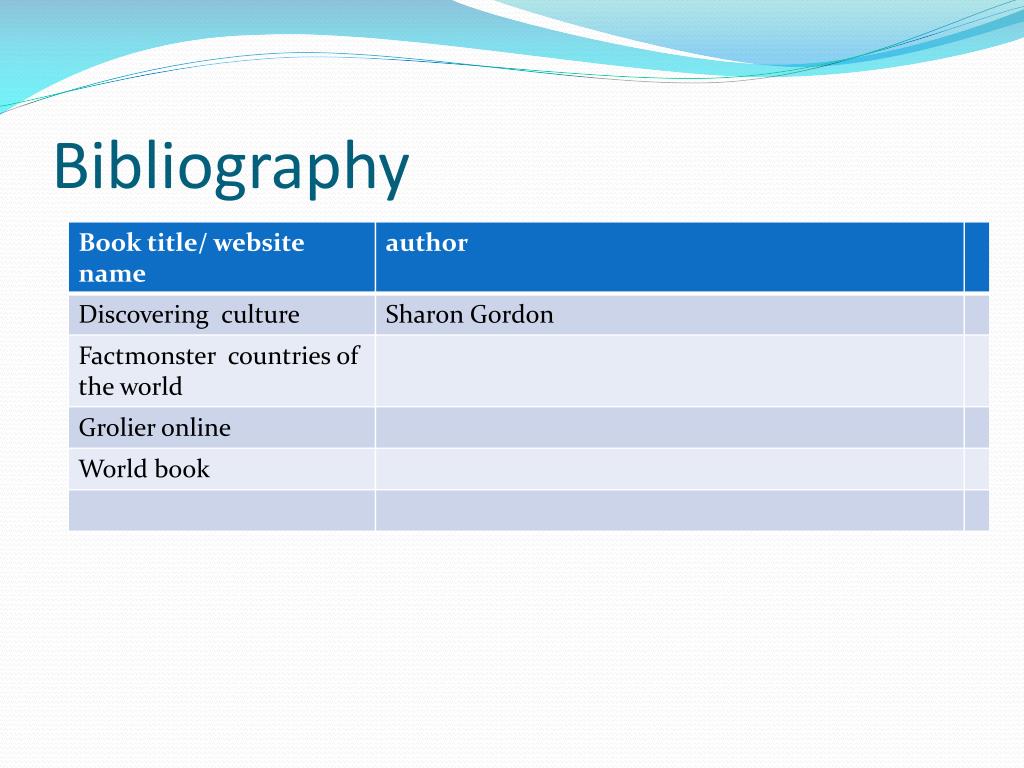 Bibliography

| Book title/ website name | author | |
|---|---|---|
| Discovering culture | Sharon Gordon | |
| Factmonster countries of the world | | |
| Grolier online | | |
| World book | | |
| | | |